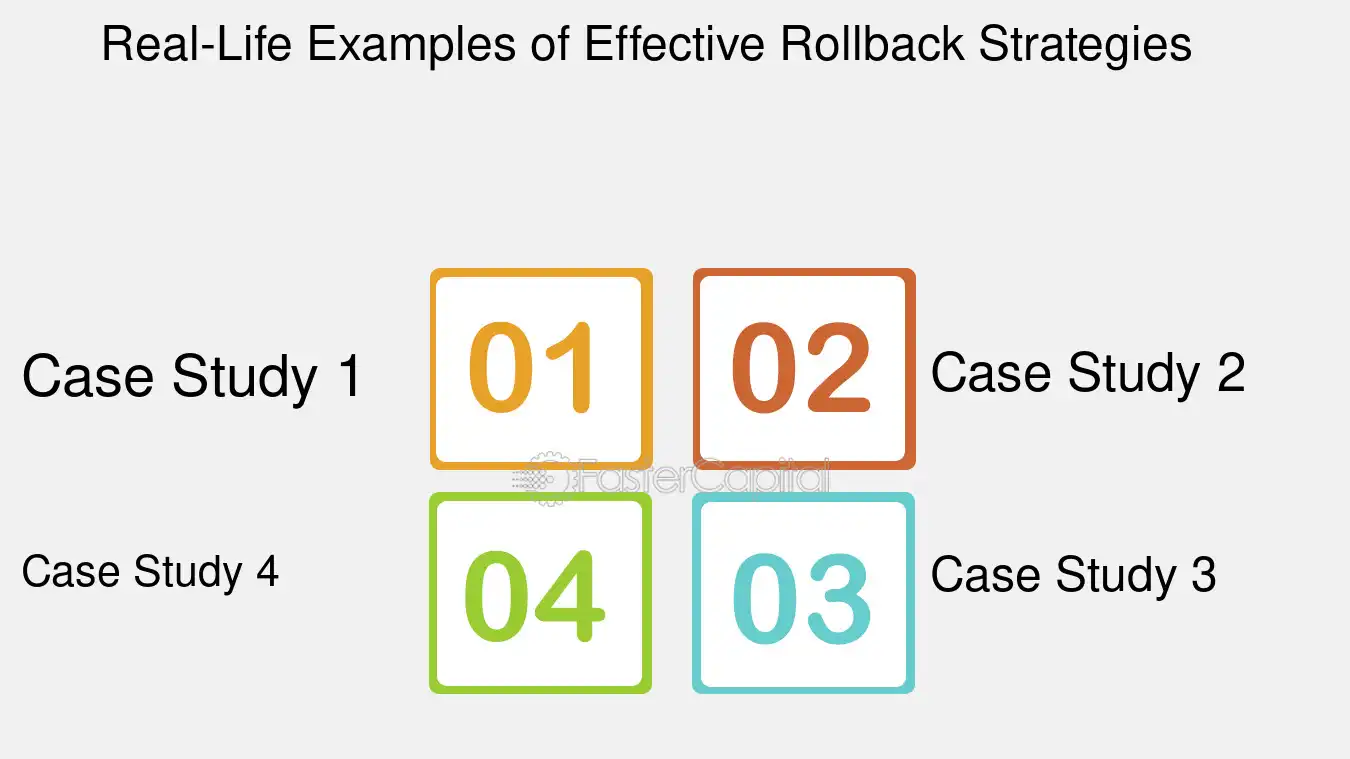 Real-Life Examples of Effective Rollback Strategies

Case Study 1

01

02

Case Study 2

Case Study 4

04

03

Case Study 3

FasterCapital